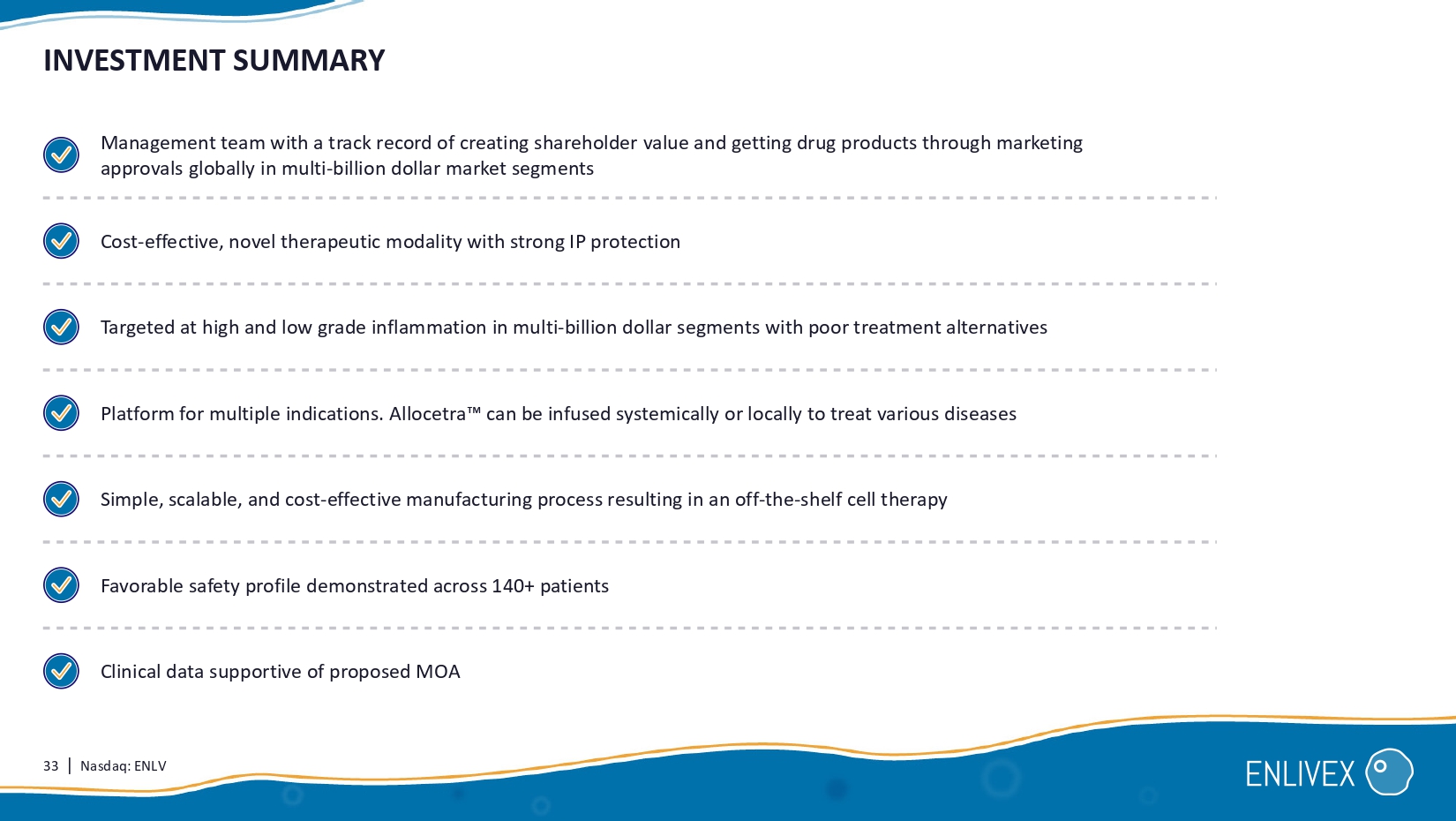 INVESTMENT SUMMARY

Management team with a track record of creating shareholder value and getting drug products through marketing approvals globally in multi-billion dollar market segments

Cost-effective, novel therapeutic modality with strong IP protection

Targeted at high and low grade inflammation in multi-billion dollar segments with poor treatment alternatives

Platform for multiple indications. Allocetra™ can be infused systemically or locally to treat various diseases

Simple, scalable, and cost-effective manufacturing process resulting in an off-the-shelf cell therapy

Favorable safety profile demonstrated across 140+ patients

Clinical data supportive of proposed MOA

33 | Nasdaq: ENLV

ENLIVEX